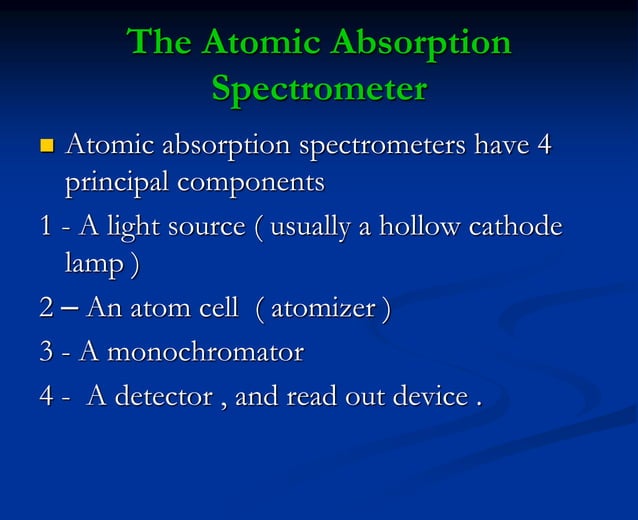 The Atomic Absorption Spectrometer

Atomic absorption spectrometers have 4 principal components

1 - A light source ( usually a hollow cathode lamp )

2 – An atom cell ( atomizer )

3 - A monochromator

4 - A detector , and read out device .